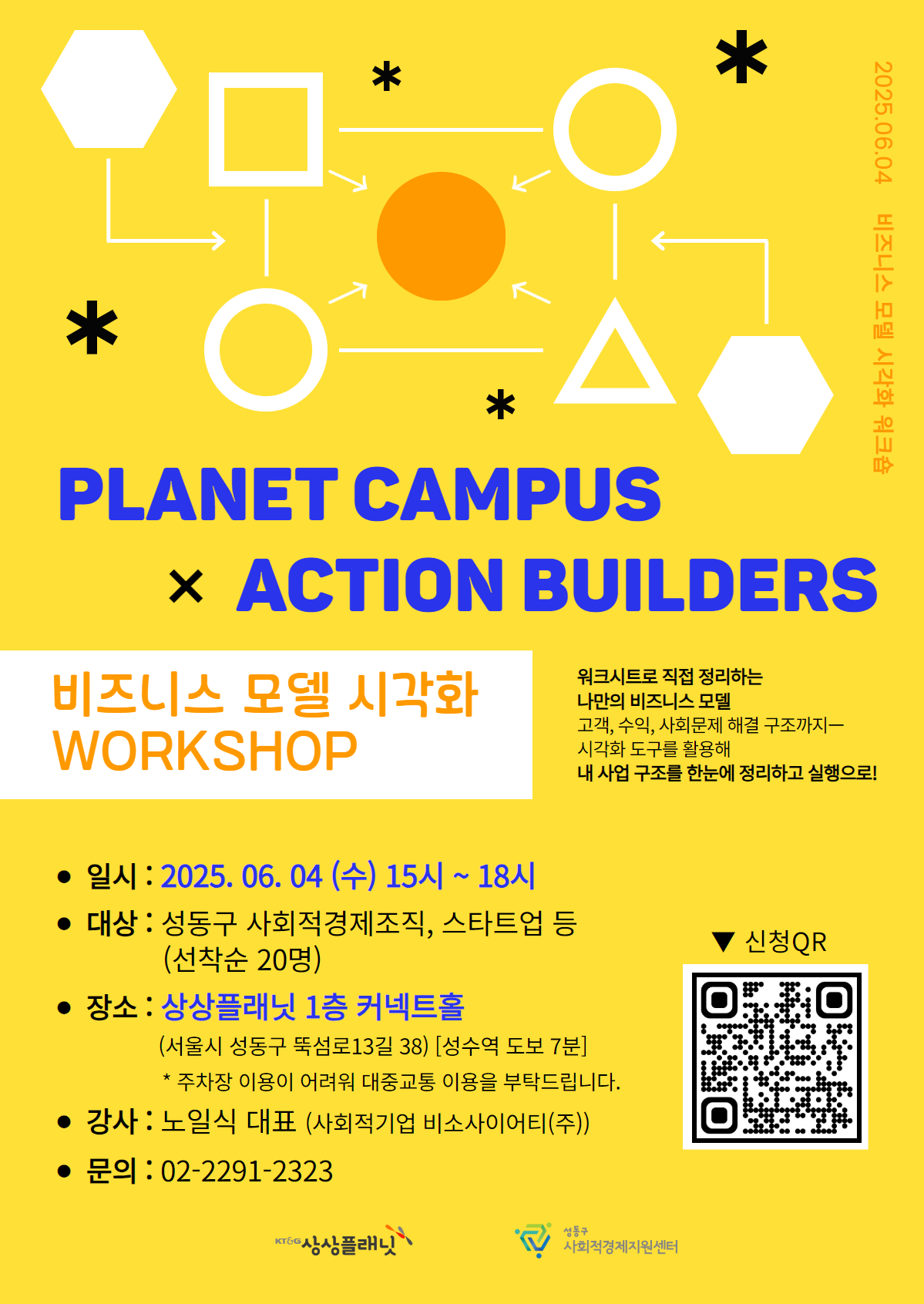 2025.06.04 비즈니스 모델 시각화 워크숍

PLANET CAMPUS

× ACTION BUILDERS

비즈니스 모델 시각화 WORKSHOP

워크시트로 직접 정리하는
나만의 비즈니스 모델
고객, 수익, 사회문제 해결 구조까지—
시각화 도구를 활용해
내 사업 구조를 한눈에 정리하고 실행으로!

• 일시 : 2025. 06. 04 (수) 15시 ~ 18시
• 대상 : 성동구 사회적경제조직, 스타트업 등 (선착순 20명)
• 장소 : 상상플래닛 1층 커넥트홀
(서울시 성동구 뚝섬로13길 38) [성수역 도보 7분]
* 주차장 이용이 어려워 대중교통 이용을 부탁드립니다.
• 강사 : 노일식 대표 (사회적기업 비소사이어티(주))
• 문의 : 02-2291-2323

▼ 신청QR

KT&G 상상플래닛

성동구 사회적경제지원센터